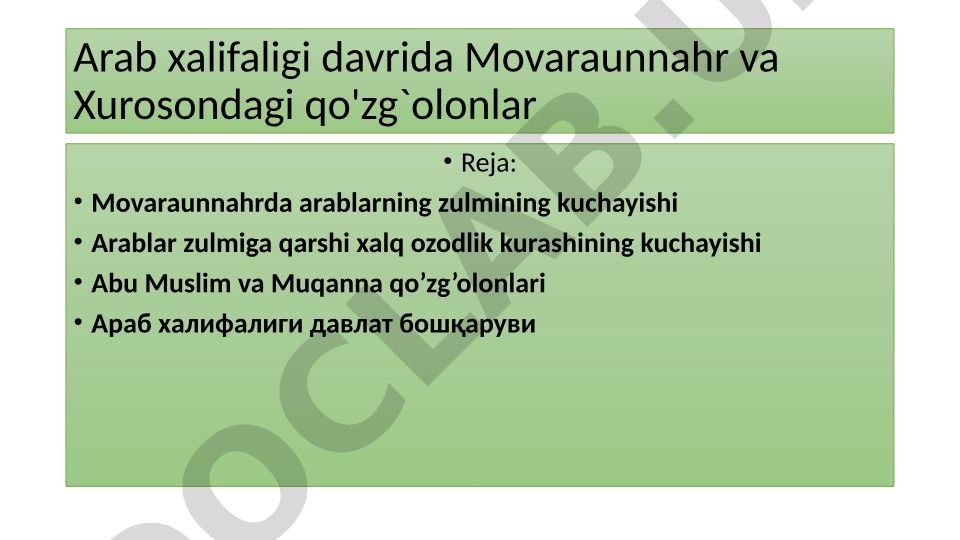 Arab xalifaligi davrida Movaraunnahr va Xurosondagi qo'zg`olonlar

• Reja:

• Movaraunnahrda arablarning zulmining kuchayishi
• Arablar zulmiga qarshi xalq ozodlik kurashining kuchayishi
• Abu Muslim va Muqanna qo’zg’olonlari
• Араб халифалиги давлат бошқаруви

DOCLAB.U